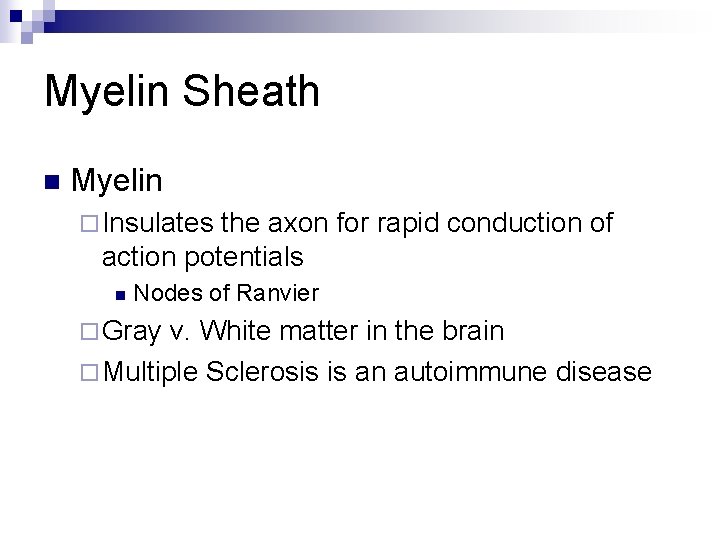 Myelin Sheath

Myelin

Insulates the axon for rapid conduction of action potentials

Nodes of Ranvier

Gray v. White matter in the brain

Multiple Sclerosis is an autoimmune disease